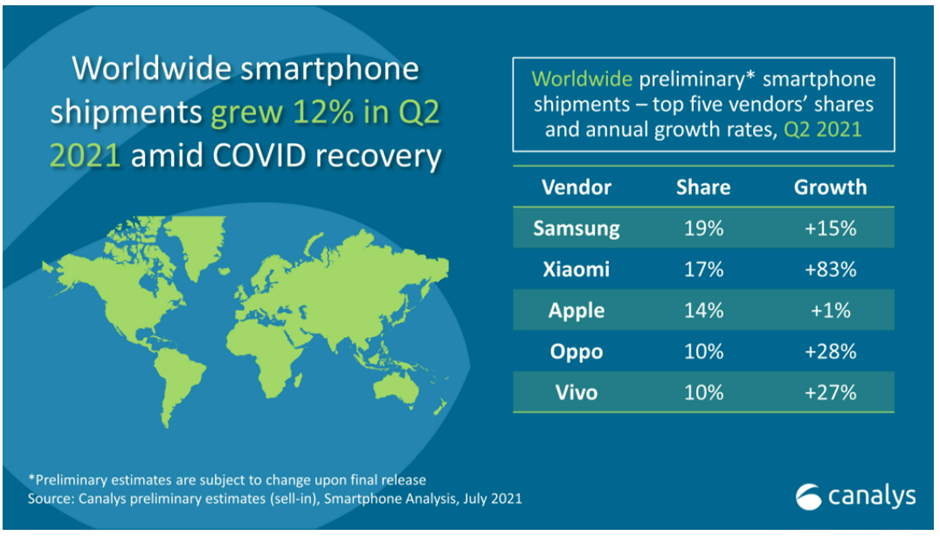 Worldwide smartphone shipments grew 12% in Q2 2021 amid COVID recovery

Worldwide preliminary* smartphone shipments – top five vendors' shares and annual growth rates, Q2 2021

| Vendor | Share | Growth |
|---|---|---|
| Samsung | 19% | +15% |
| Xiaomi | 17% | +83% |
| Apple | 14% | +1% |
| Oppo | 10% | +28% |
| Vivo | 10% | +27% |

*Preliminary estimates are subject to change upon final release
Source: Canalys preliminary estimates (sell-in), Smartphone Analysis, July 2021

canalys